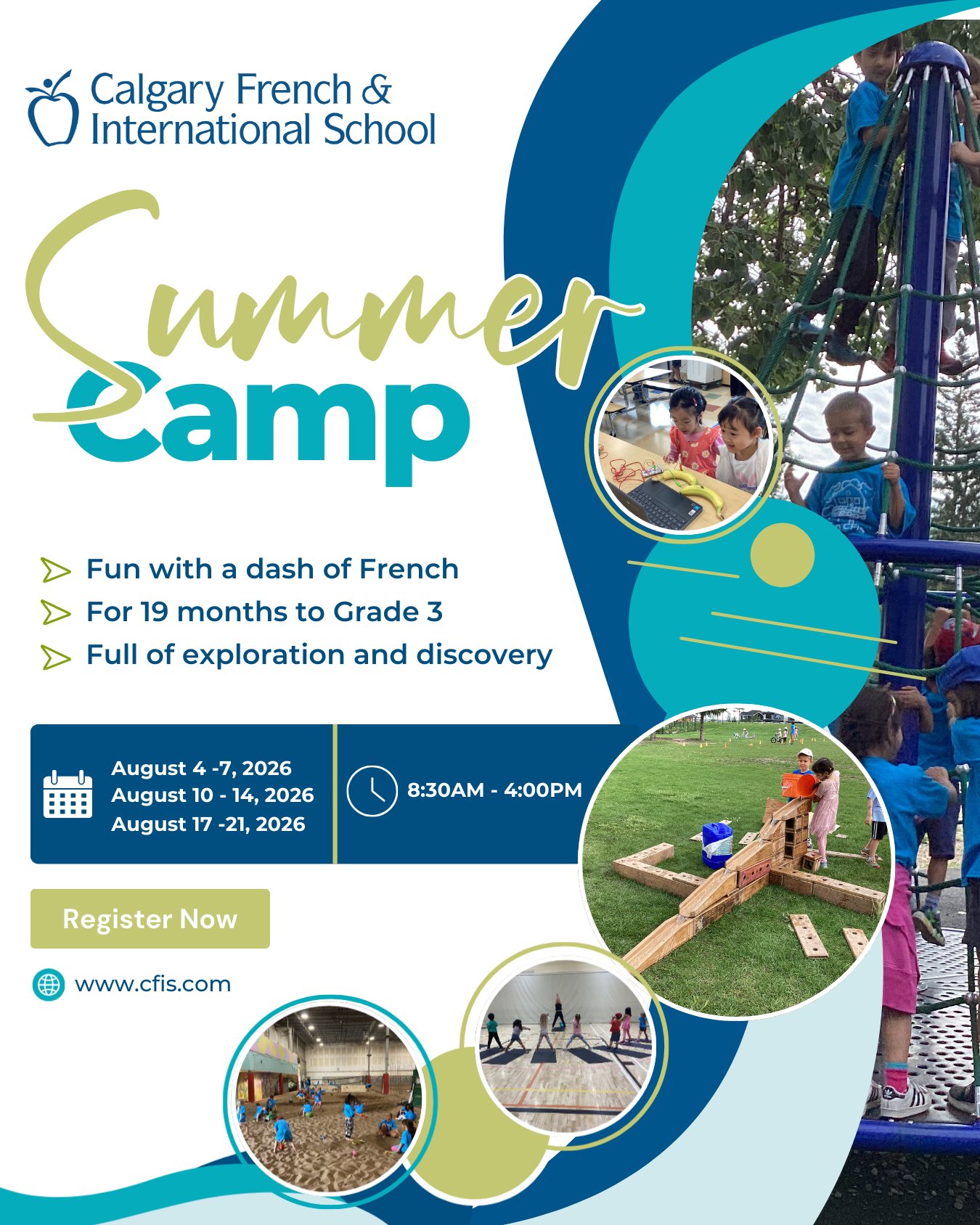 Calgary French & International School

Summer Camp

Fun with a dash of French
For 19 months to Grade 3
Full of exploration and discovery

August 4 -7, 2026
August 10 - 14, 2026
August 17 -21, 2026

8:30AM - 4:00PM

Register Now

www.cfis.com